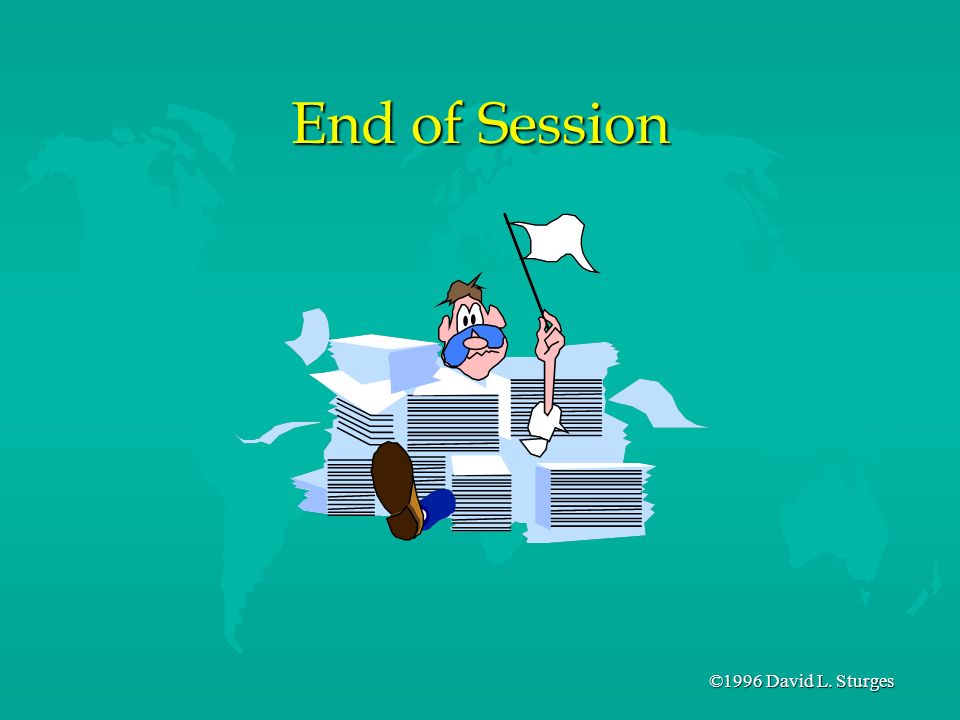 End of Session

©1996 David L. Sturges